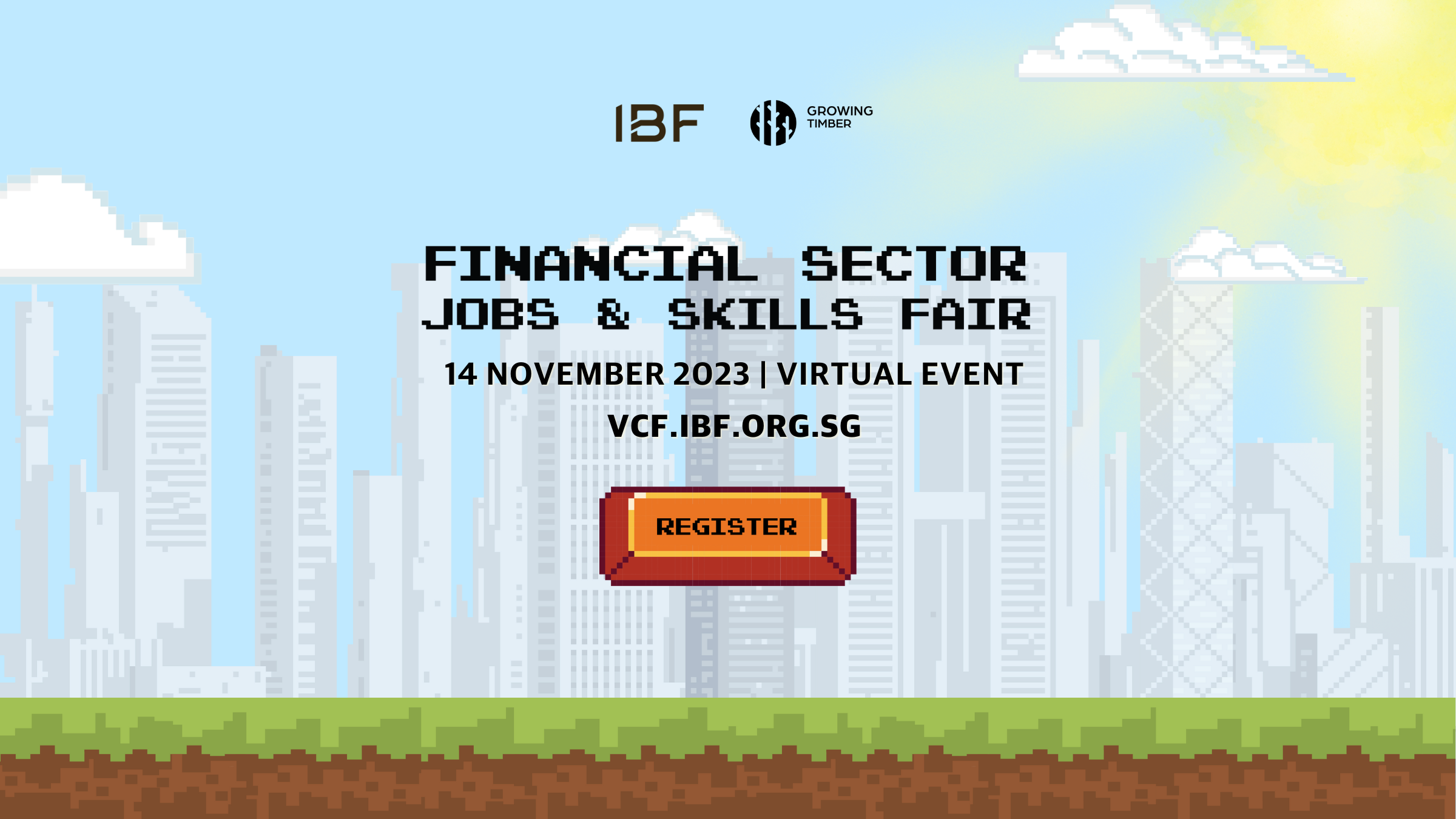 IBF

GROWING TIMBER

FINANCIAL SECTOR JOBS & SKILLS FAIR

14 NOVEMBER 2023 | VIRTUAL EVENT

VCF.IBF.ORG.SG

REGISTER